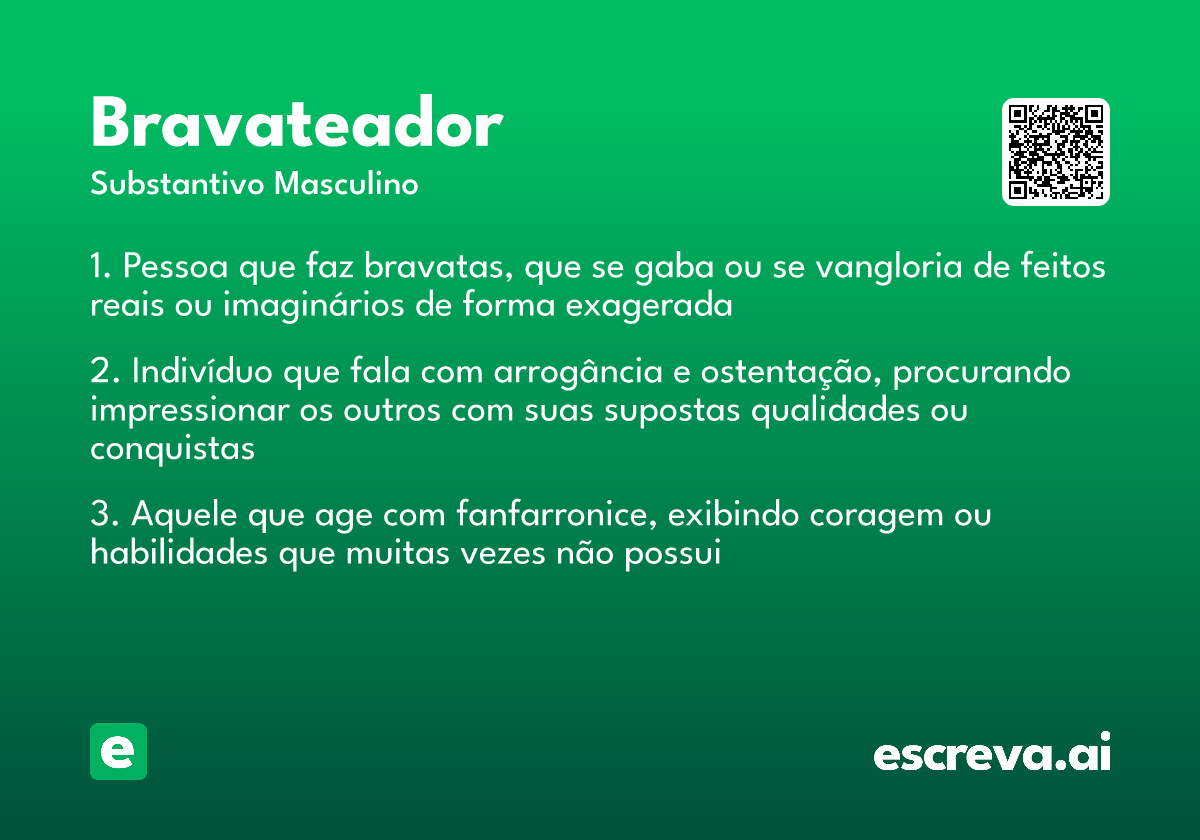 Bravateador
Substantivo Masculino

1. Pessoa que faz bravatas, que se gaba ou se vangloria de feitos reais ou imaginários de forma exagerada

2. Indivíduo que fala com arrogância e ostentação, procurando impressionar os outros com suas supostas qualidades ou conquistas

3. Aquele que age com fanfarronice, exibindo coragem ou habilidades que muitas vezes não possui

e

escreva.ai